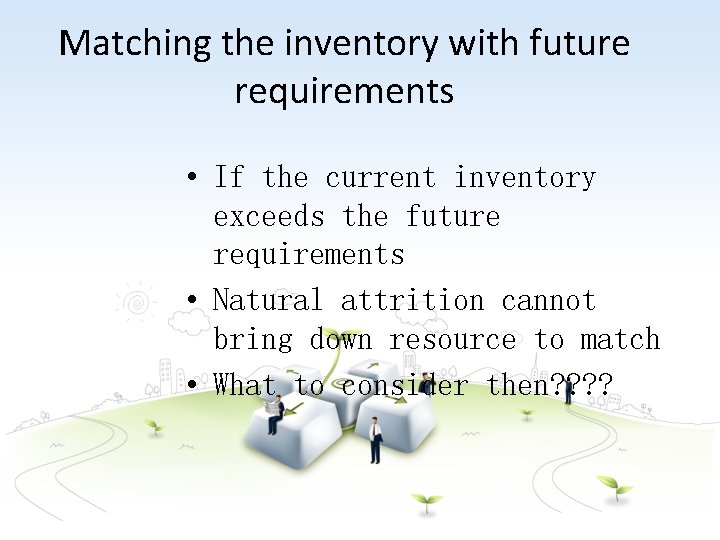 Matching the inventory with future requirements

• If the current inventory exceeds the future requirements

• Natural attrition cannot bring down resource to match

• What to consider then????